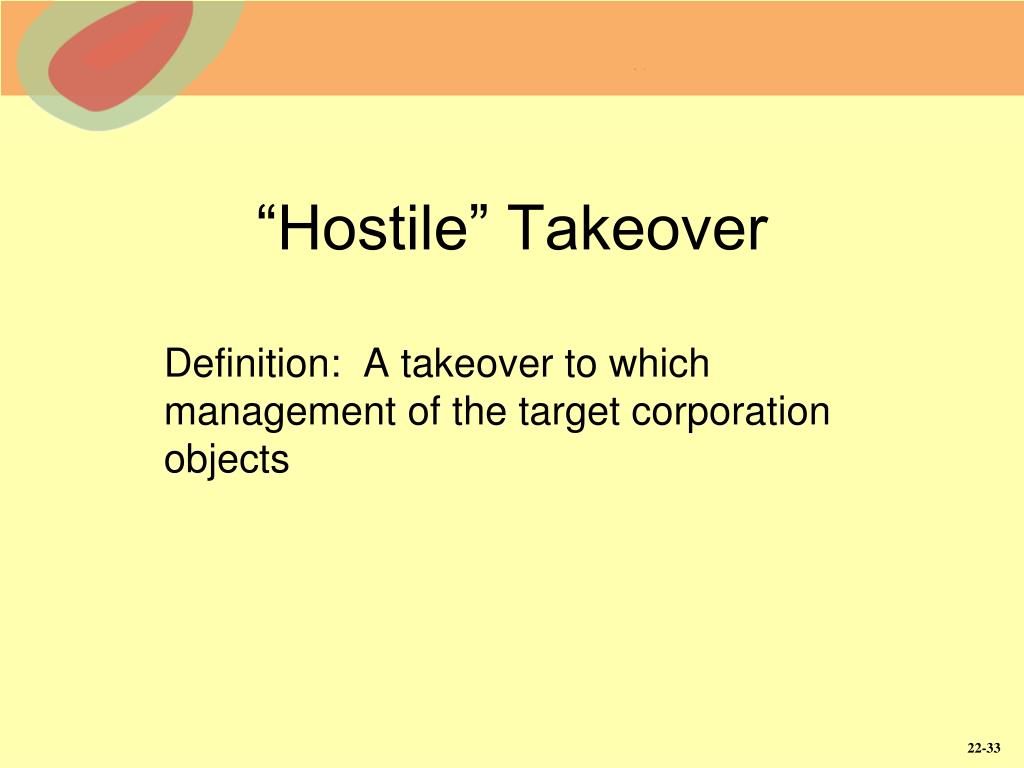 “Hostile” Takeover

Definition:  A takeover to which management of the target corporation objects

22-33